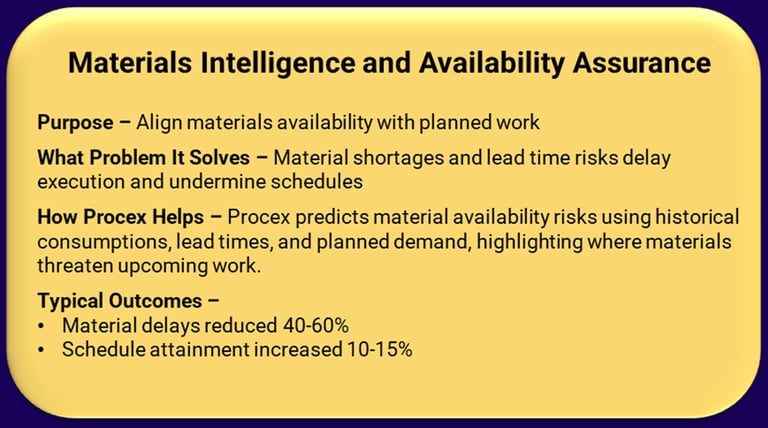 Materials Intelligence and Availability Assurance

Purpose – Align materials availability with planned work

What Problem It Solves – Material shortages and lead time risks delay execution and undermine schedules

How Procex Helps – Procex predicts material availability risks using historical consumptions, lead times, and planned demand, highlighting where materials threaten upcoming work.

Typical Outcomes –
• Material delays reduced 40-60%
• Schedule attainment increased 10-15%